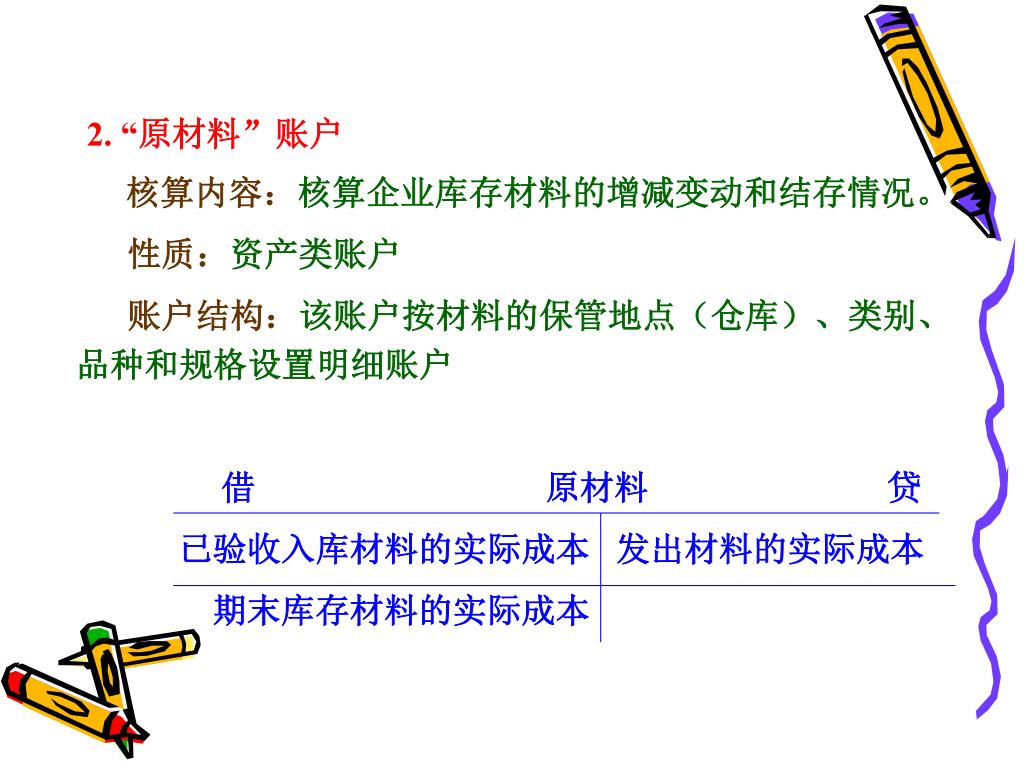 2. “原材料” 账户

核算内容：核算企业库存材料的增减变动和结存情况。

性质：资产类账户

账户结构：该账户按材料的保管地点（仓库）、类别、品种和规格设置明细账户

借 原材料 贷

| 已验收入库材料的实际成本 | 发出材料的实际成本 |
|---|---|
| 期末库存材料的实际成本 | |